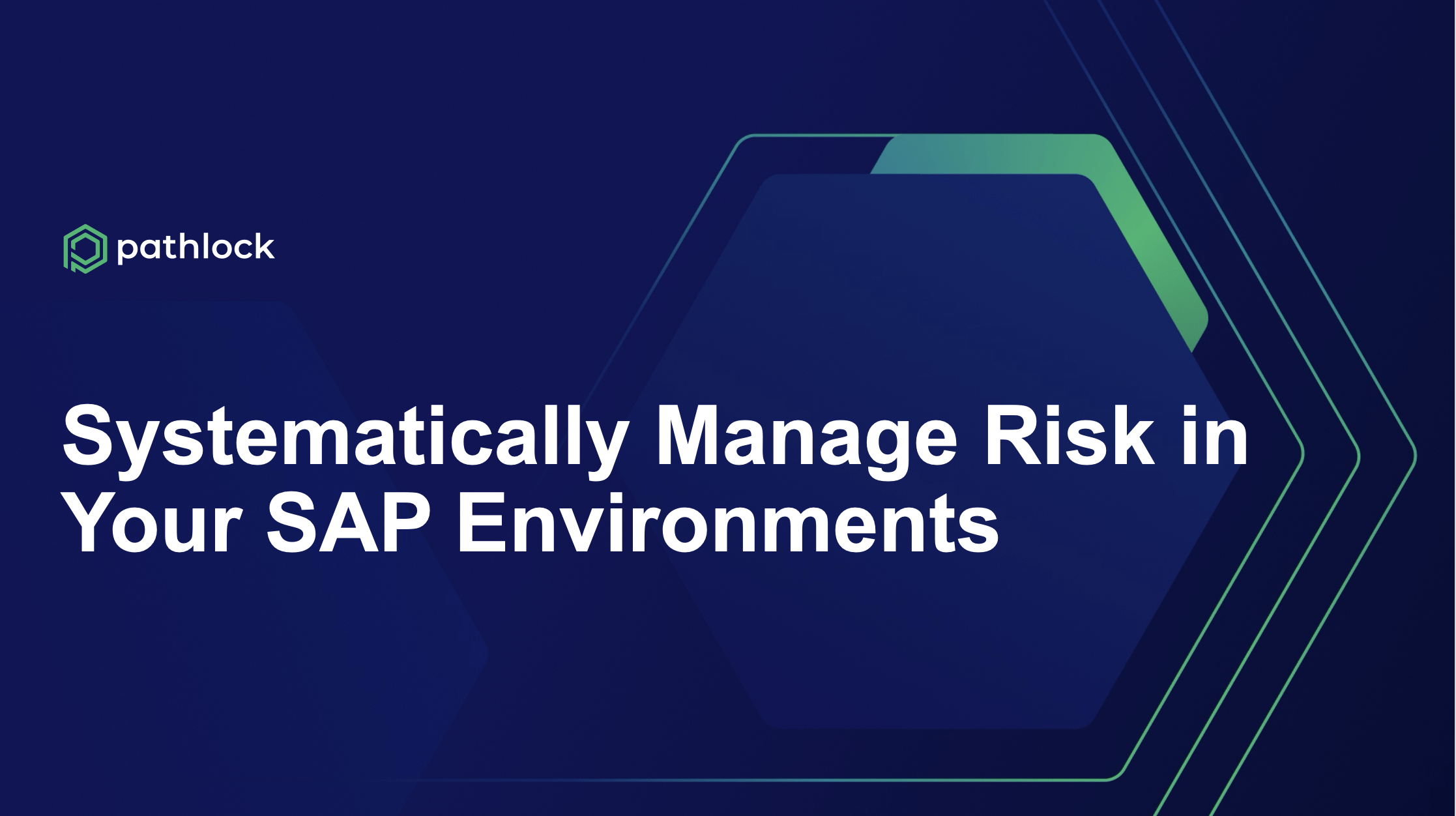 pathlock

Systematically Manage Risk in Your SAP Environments